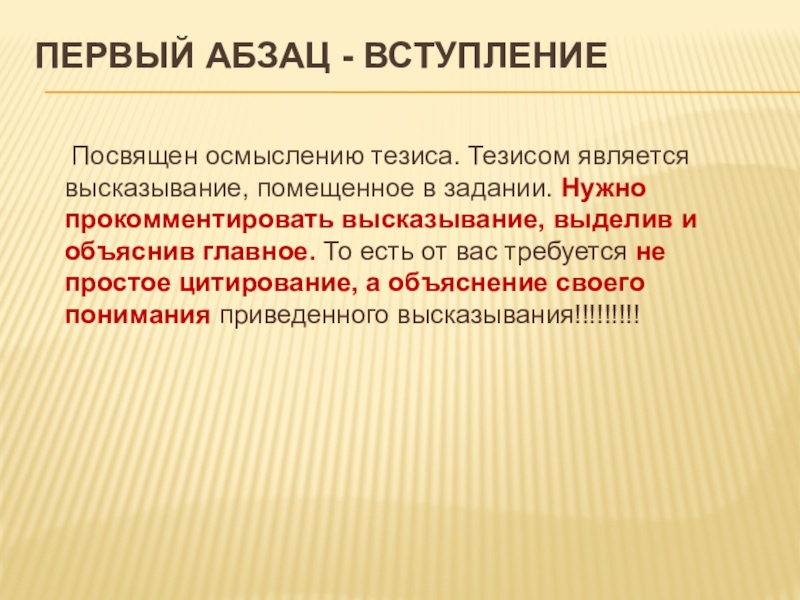 ПЕРВЫЙ АБЗАЦ - ВСТУПЛЕНИЕ

Посвящен осмыслению тезиса. Тезисом является высказывание, помещенное в задании. Нужно прокомментировать высказывание, выделив и объяснив главное. То есть от вас требуется не простое цитирование, а объяснение своего понимания приведенного высказывания!!!!!!!!!